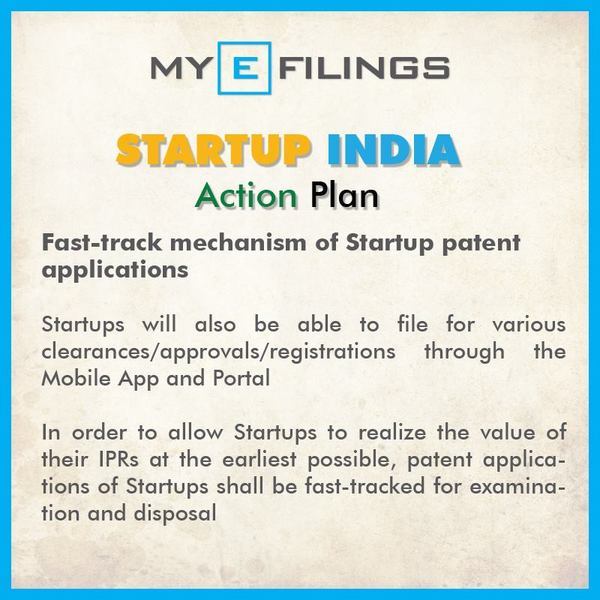 MY E FILINGS

STARTUP INDIA
Action Plan

Fast-track mechanism of Startup patent applications

Startups will also be able to file for various clearances/approvals/registrations through the Mobile App and Portal

In order to allow Startups to realize the value of their IPRs at the earliest possible, patent applications of Startups shall be fast-tracked for examination and disposal